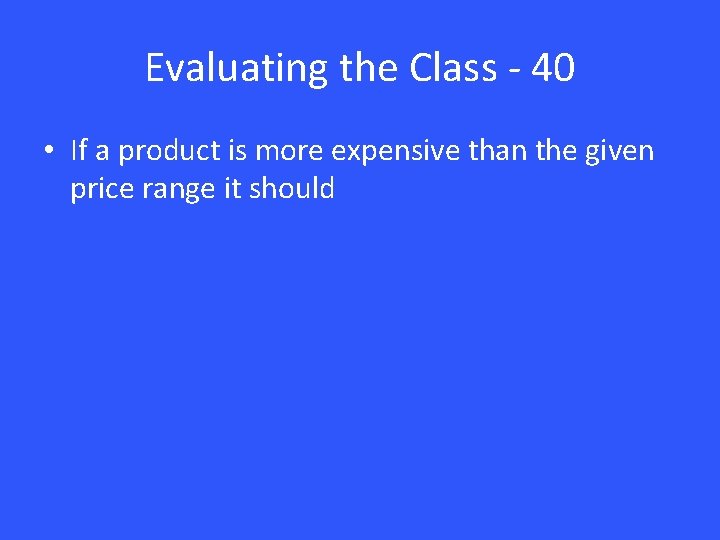 Evaluating the Class - 40

• If a product is more expensive than the given price range it should